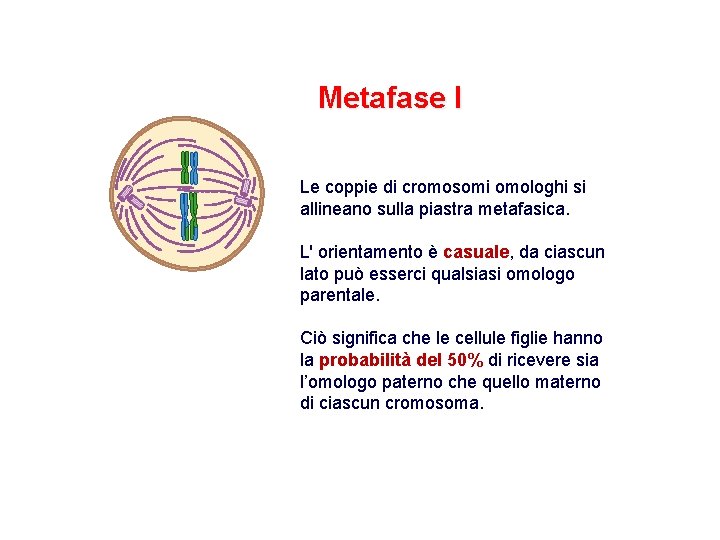 Metafase I

Le coppie di cromosomi omologhi si allineano sulla piastra metafasica.

L' orientamento è casuale, da ciascun lato può esserci qualsiasi omologo parentale.

Ciò significa che le cellule figlie hanno la probabilità del 50% di ricevere sia l'omologo paterno che quello materno di ciascun cromosoma.